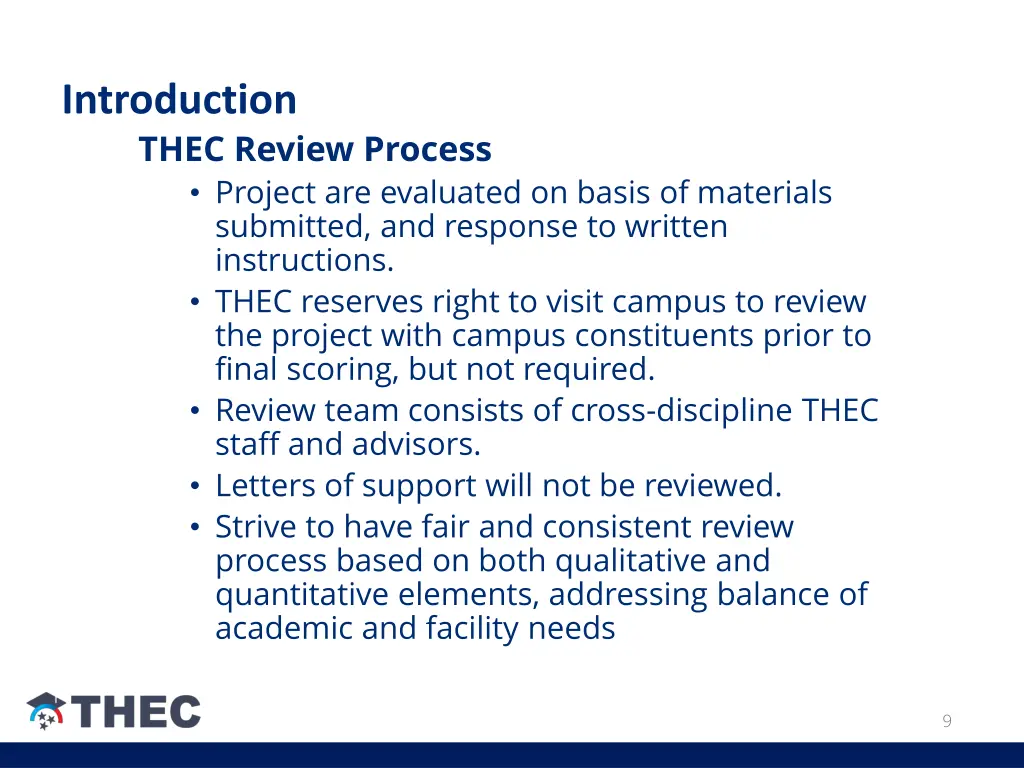 Introduction

THEC Review Process

• Project are evaluated on basis of materials submitted, and response to written instructions.
• THEC reserves right to visit campus to review the project with campus constituents prior to final scoring, but not required.
• Review team consists of cross-discipline THEC staff and advisors.
• Letters of support will not be reviewed.
• Strive to have fair and consistent review process based on both qualitative and quantitative elements, addressing balance of academic and facility needs

THEC

9